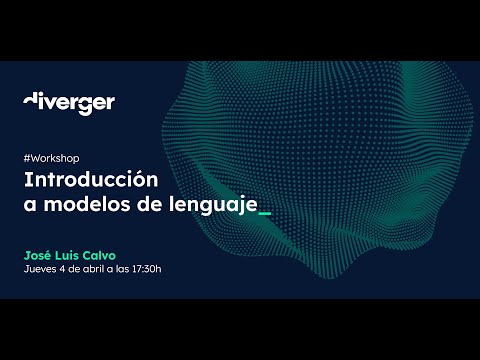 diverger

#Workshop
Introducción a modelos de lenguaje_

José Luis Calvo
Jueves 4 de abril a las 17:30h